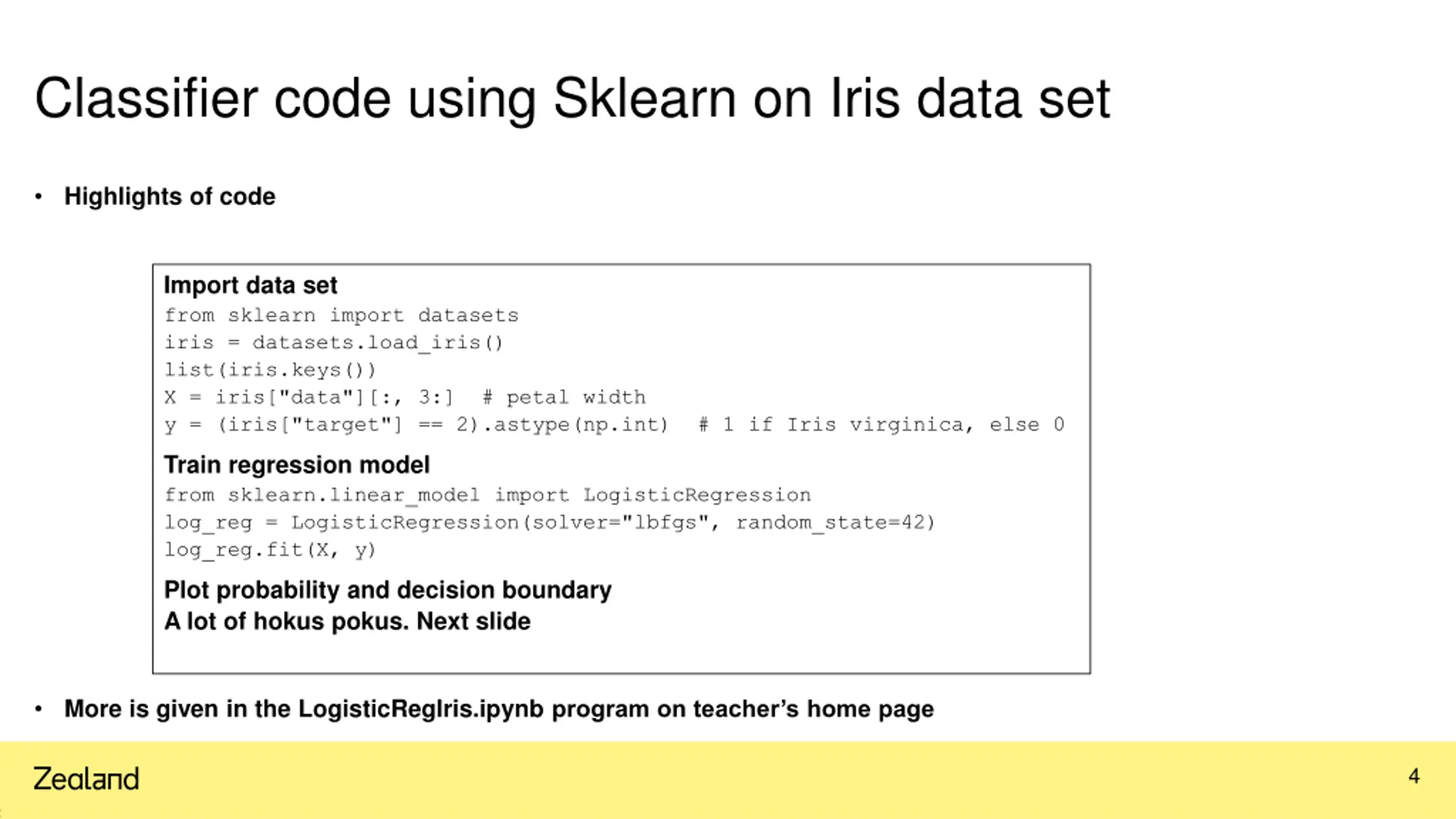 Classifier code using Sklearn on Iris data set

• Highlights of code

Import data set
from sklearn import datasets
iris = datasets.load_iris()
list(iris.keys())
X = iris["data"][:, 3:]  # petal width
y = (iris["target"] == 2).astype(np.int)  # 1 if Iris virginica, else 0

Train regression model
from sklearn.linear_model import LogisticRegression
log_reg = LogisticRegression(solver="lbfgs", random_state=42)
log_reg.fit(X, y)

Plot probability and decision boundary
A lot of hokus pokus. Next slide

• More is given in the LogisticRegIris.ipynb program on teacher's home page

Zealand

4